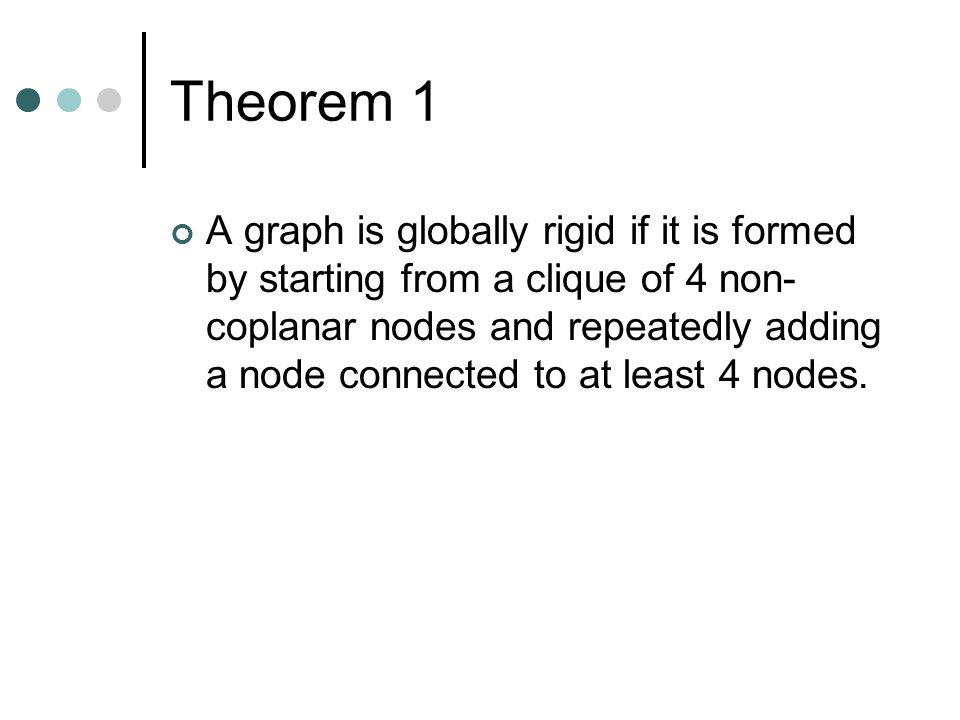 Theorem 1

A graph is globally rigid if it is formed by starting from a clique of 4 non-coplanar nodes and repeatedly adding a node connected to at least 4 nodes.